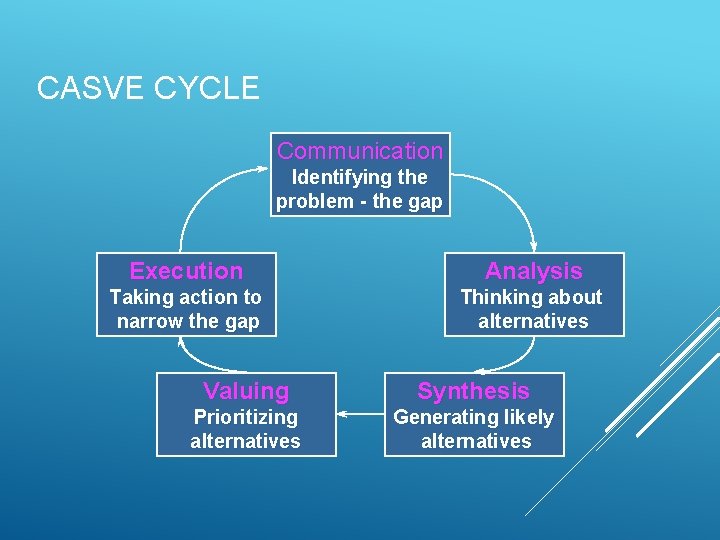 CASVE CYCLE

Communication
Identifying the problem - the gap

Analysis
Thinking about alternatives

Synthesis
Generating likely alternatives

Valuing
Prioritizing alternatives

Execution
Taking action to narrow the gap